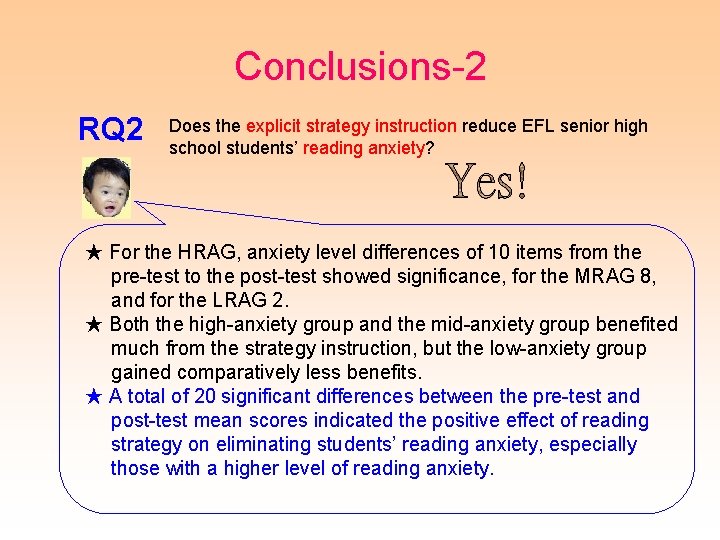 Conclusions-2

RQ2

Does the explicit strategy instruction reduce EFL senior high school students' reading anxiety?

Yes!

★ For the HRAG, anxiety level differences of 10 items from the pre-test to the post-test showed significance, for the MRAG 8, and for the LRAG 2.

★ Both the high-anxiety group and the mid-anxiety group benefited much from the strategy instruction, but the low-anxiety group gained comparatively less benefits.

★ A total of 20 significant differences between the pre-test and post-test mean scores indicated the positive effect of reading strategy on eliminating students' reading anxiety, especially those with a higher level of reading anxiety.